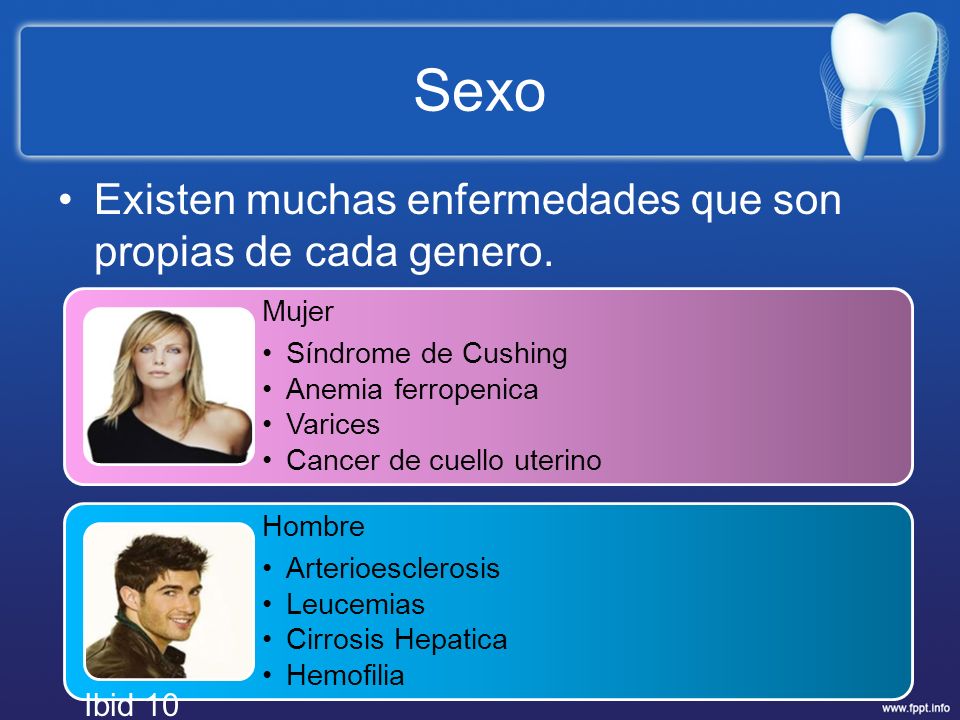 Sexo

• Existen muchas enfermedades que son propias de cada genero.

Mujer
• Síndrome de Cushing
• Anemia ferropenica
• Varices
• Cancer de cuello uterino

Hombre
• Arterioesclerosis
• Leucemias
• Cirrosis Hepatica
• Hemofilia

Ibid 10

www.fppt.info